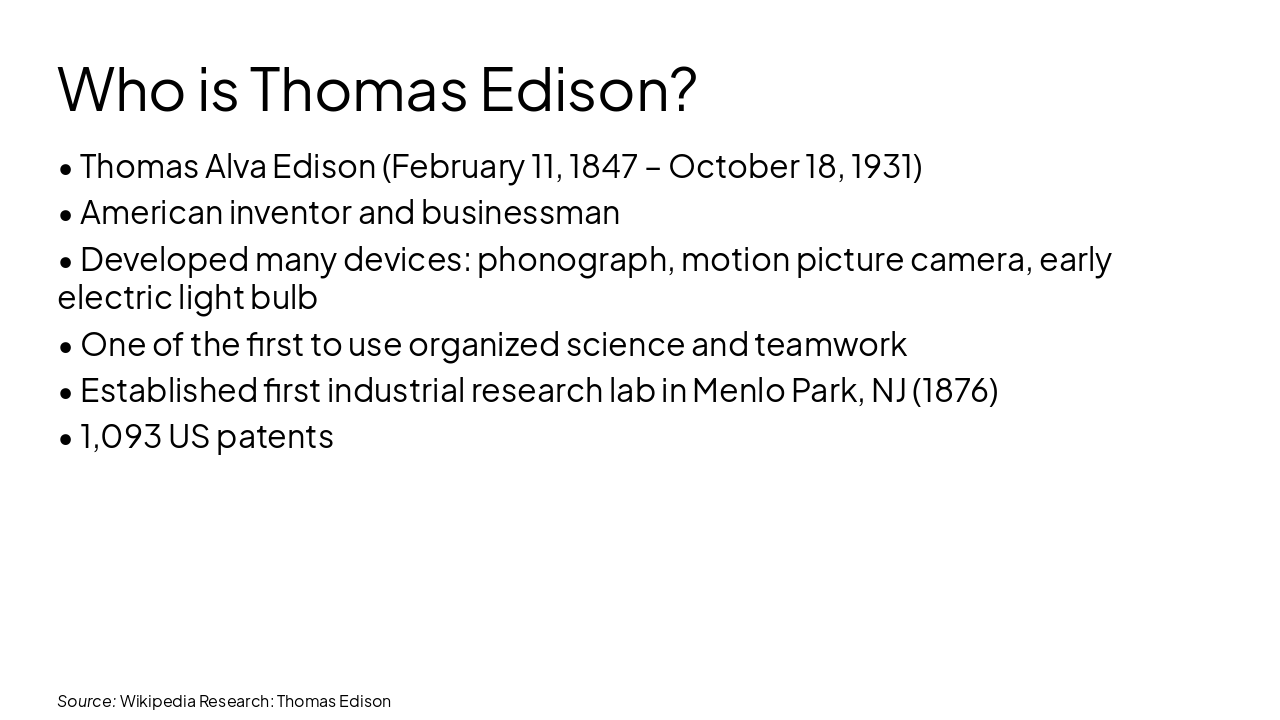 Who is Thomas Edison?

• Thomas Alva Edison (February 11, 1847 – October 18, 1931)

• American inventor and businessman

• Developed many devices: phonograph, motion picture camera, early electric light bulb

• One of the first to use organized science and teamwork

• Established first industrial research lab in Menlo Park, NJ (1876)

• 1,093 US patents

Source: Wikipedia Research: Thomas Edison